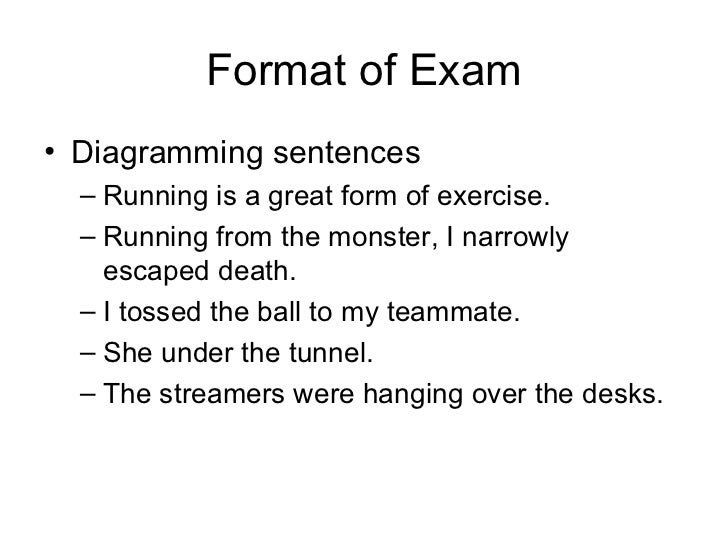 Format of Exam

• Diagramming sentences
– Running is a great form of exercise.
– Running from the monster, I narrowly escaped death.
– I tossed the ball to my teammate.
– She under the tunnel.
– The streamers were hanging over the desks.